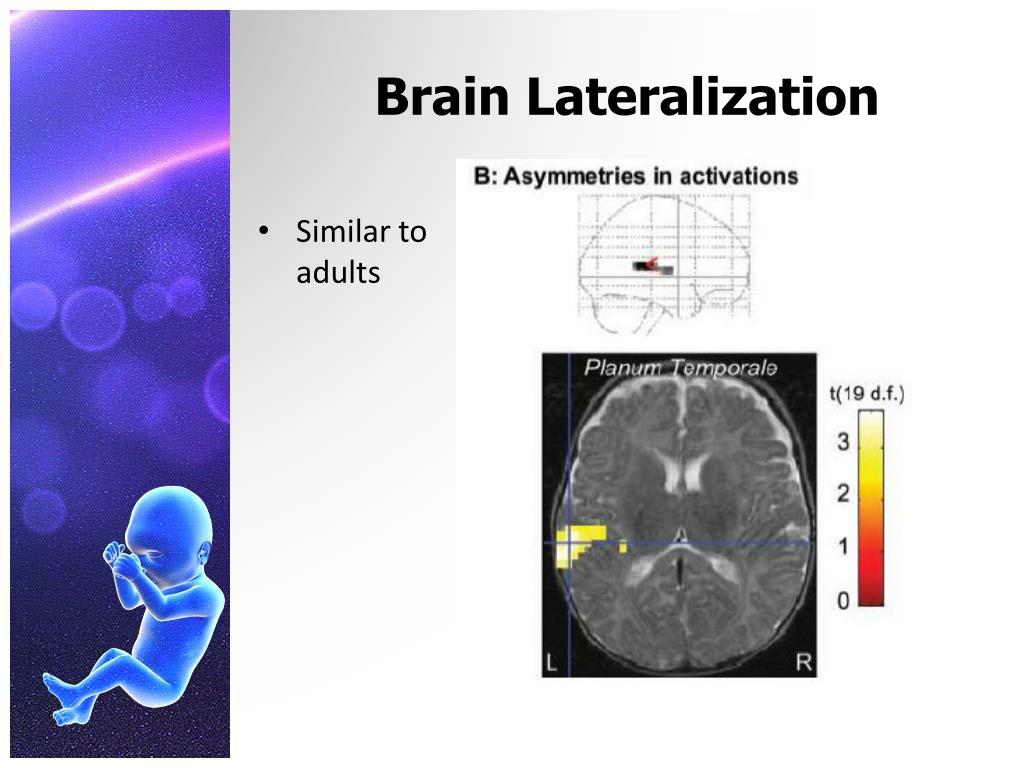 Brain Lateralization

• Similar to adults

B: Asymmetries in activations

Planum Temporale

t(19 d.f.)

3

2

1

0

L

R